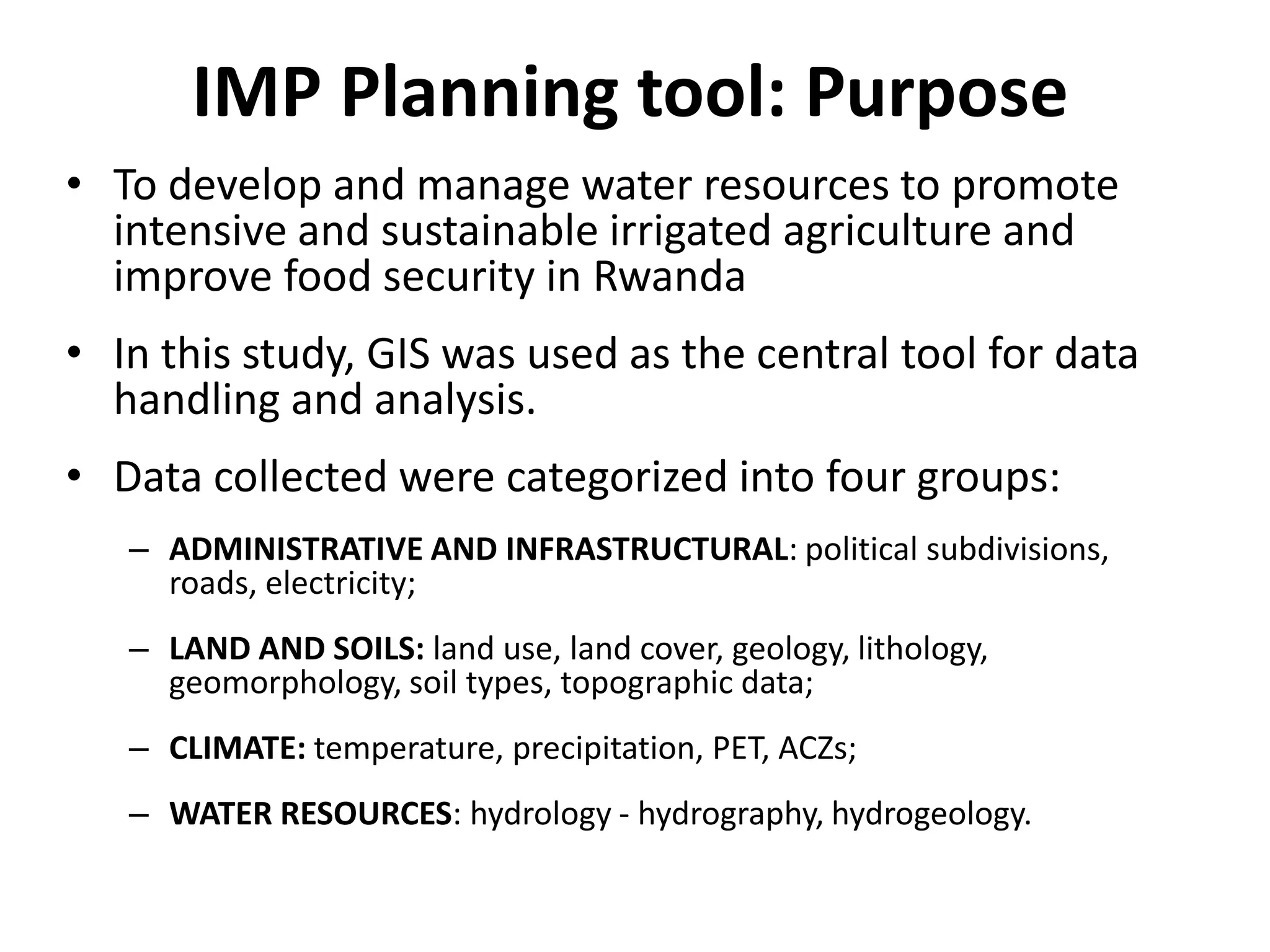 IMP Planning tool: Purpose

• To develop and manage water resources to promote intensive and sustainable irrigated agriculture and improve food security in Rwanda

• In this study, GIS was used as the central tool for data handling and analysis.

• Data collected were categorized into four groups:

– ADMINISTRATIVE AND INFRASTRUCTURAL: political subdivisions, roads, electricity;

– LAND AND SOILS: land use, land cover, geology, lithology, geomorphology, soil types, topographic data;

– CLIMATE: temperature, precipitation, PET, ACZs;

– WATER RESOURCES: hydrology - hydrography, hydrogeology.